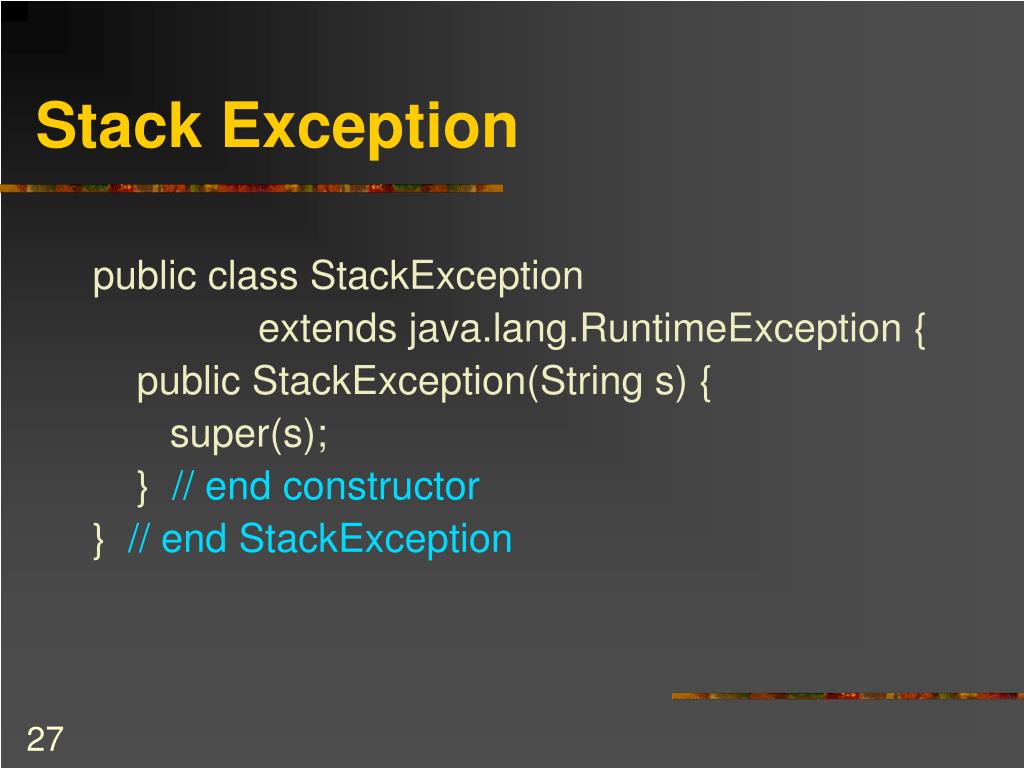 Stack Exception

public class StackException
extends java.lang.RuntimeException {
public StackException(String s) {
super(s);
} // end constructor
} // end StackException

27